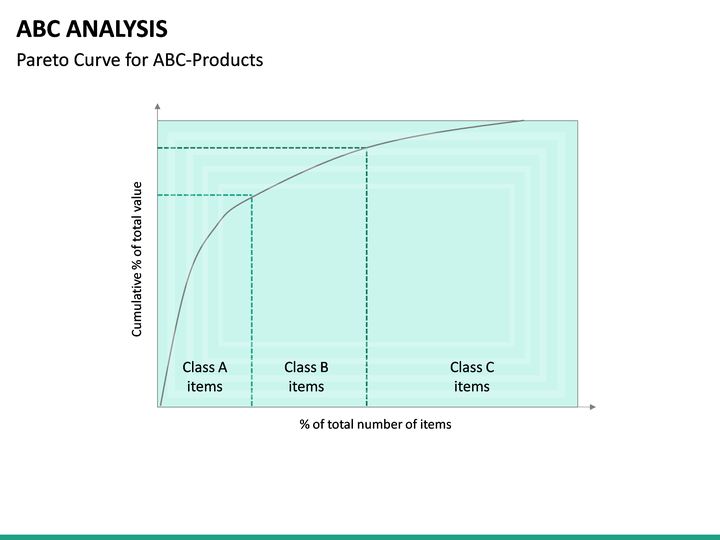 ABC ANALYSIS

Pareto Curve for ABC-Products

Cumulative % of total value

Class A items

Class B items

Class C items

% of total number of items